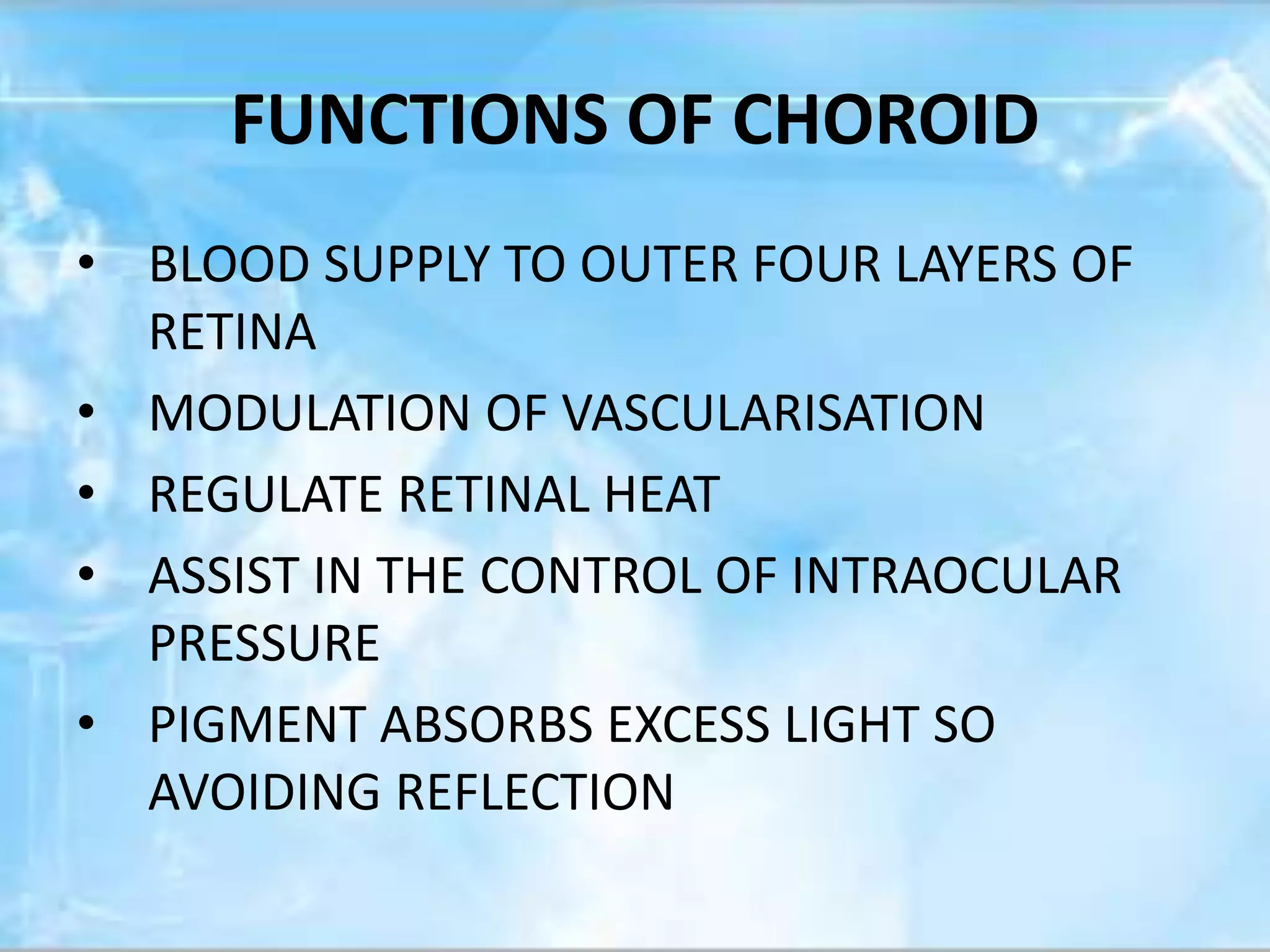 FUNCTIONS OF CHOROID

• BLOOD SUPPLY TO OUTER FOUR LAYERS OF RETINA
• MODULATION OF VASCULARISATION
• REGULATE RETINAL HEAT
• ASSIST IN THE CONTROL OF INTRAOCULAR PRESSURE
• PIGMENT ABSORBS EXCESS LIGHT SO AVOIDING REFLECTION